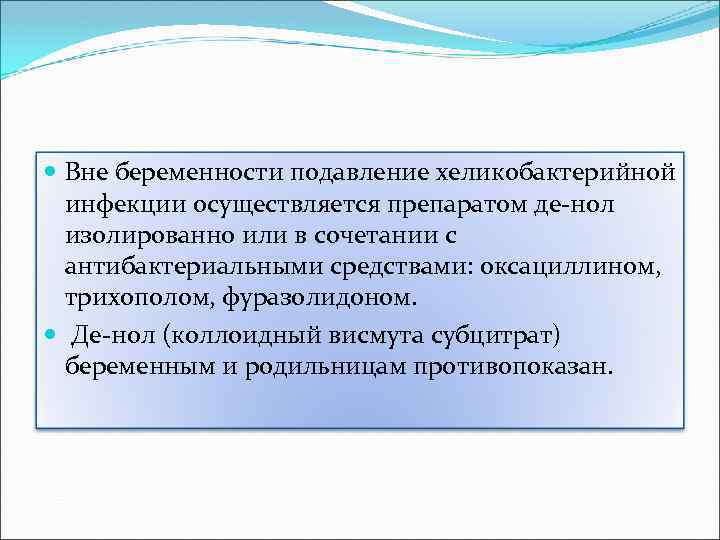 Вне беременности подавление хеликобактерийной инфекции осуществляется препаратом де-нол изолированно или в сочетании с антибактериальными средствами: оксациллином, трихополом, фуразолидоном.

Де-нол (коллоидный висмута субцитрат) беременным и родильницам противопоказан.